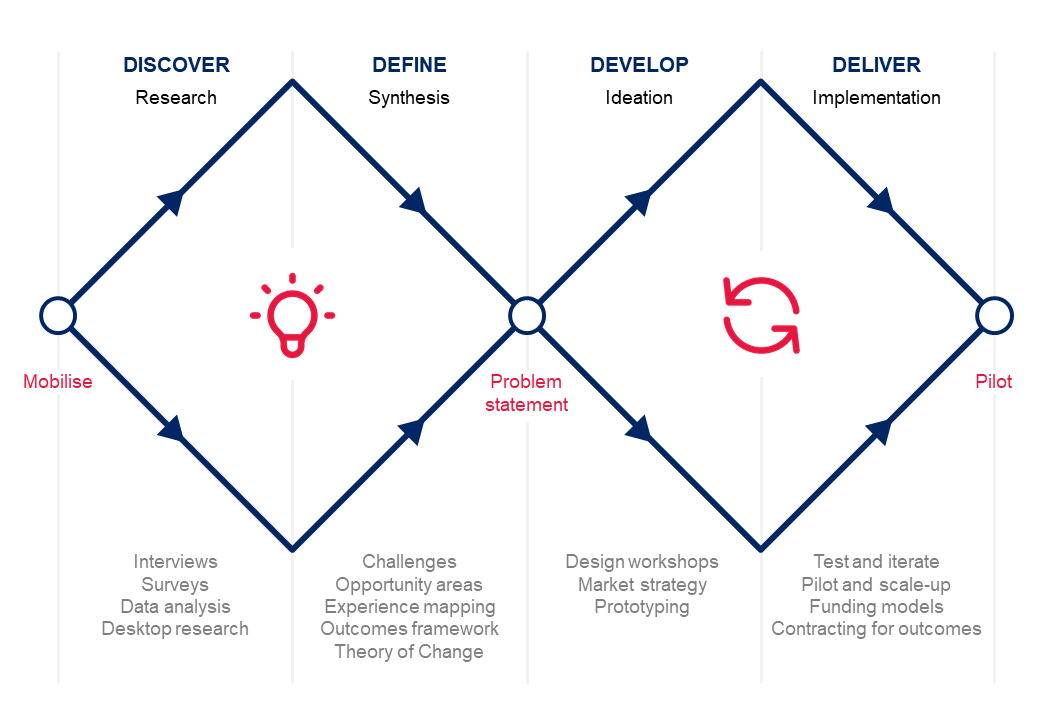 DISCOVER
Research

DEFINE
Synthesis

DEVELOP
Ideation

DELIVER
Implementation

Mobilise

Problem statement

Pilot

Interviews
Surveys
Data analysis
Desktop research

Challenges
Opportunity areas
Experience mapping
Outcomes framework
Theory of Change

Design workshops
Market strategy
Prototyping

Test and iterate
Pilot and scale-up
Funding models
Contracting for outcomes